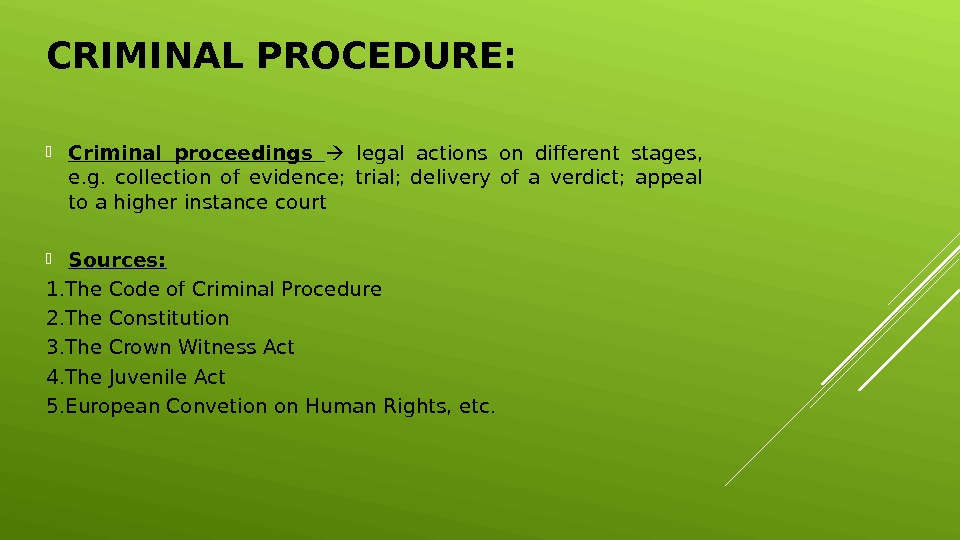 CRIMINAL PROCEDURE:

Criminal proceedings → legal actions on different stages, e.g. collection of evidence; trial; delivery of a verdict; appeal to a higher instance court

Sources:
1.The Code of Criminal Procedure
2.The Constitution
3.The Crown Witness Act
4.The Juvenile Act
5.European Convetion on Human Rights, etc.